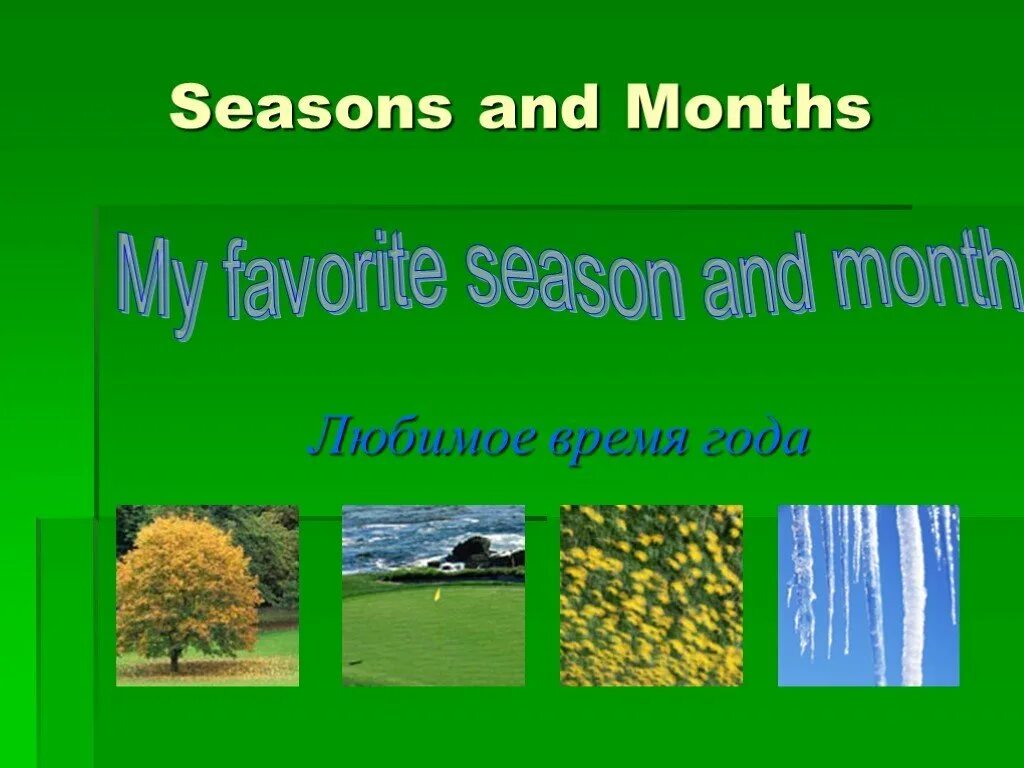 Seasons and Months

My favorite season and month

Любимое время года